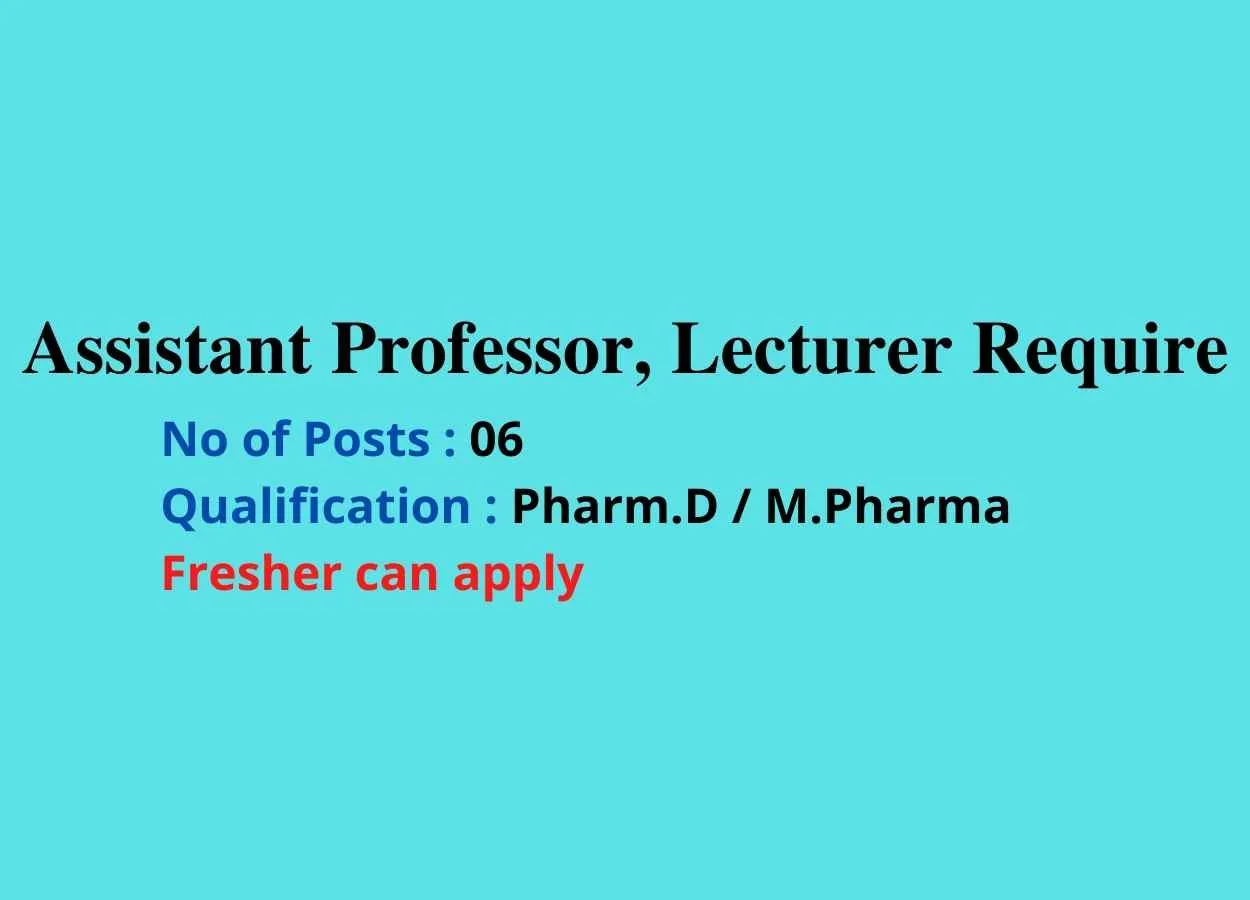 Assistant Professor, Lecturer Require

No of Posts : 06
Qualification : Pharm.D / M.Pharma
Fresher can apply